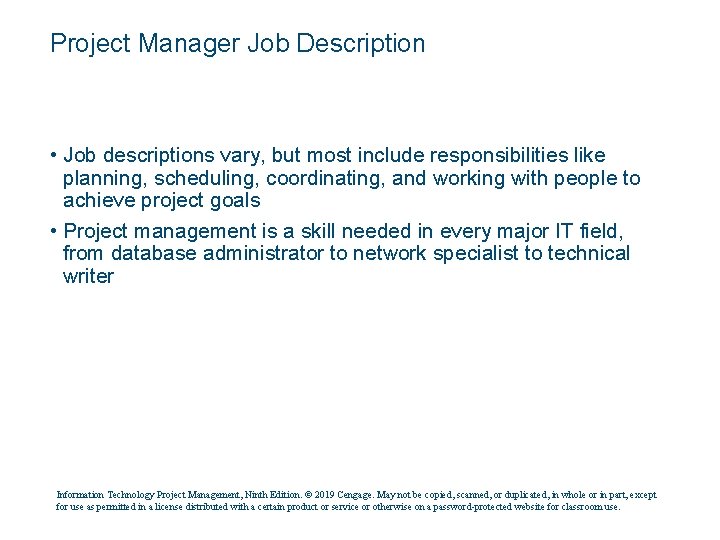 Project Manager Job Description

• Job descriptions vary, but most include responsibilities like planning, scheduling, coordinating, and working with people to achieve project goals

• Project management is a skill needed in every major IT field, from database administrator to network specialist to technical writer

Information Technology Project Management, Ninth Edition. © 2019 Cengage. May not be copied, scanned, or duplicated, in whole or in part, except for use as permitted in a license distributed with a certain product or service or otherwise on a password-protected website for classroom use.